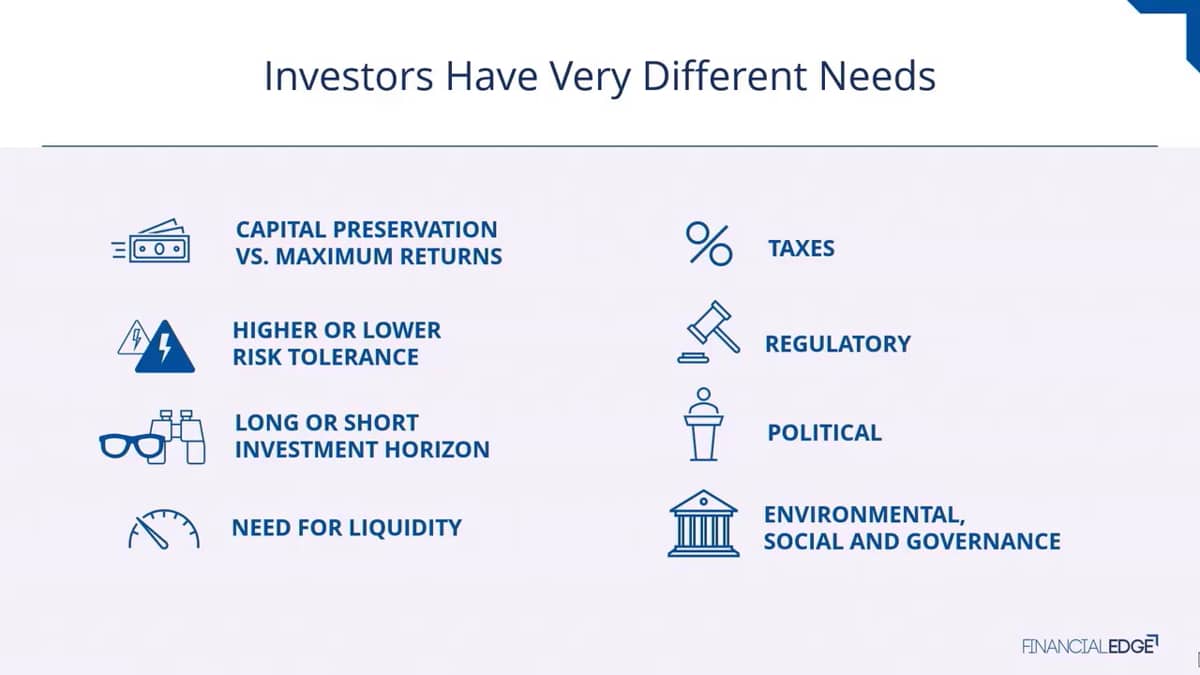 Investors Have Very Different Needs

CAPITAL PRESERVATION VS. MAXIMUM RETURNS

HIGHER OR LOWER RISK TOLERANCE

LONG OR SHORT INVESTMENT HORIZON

NEED FOR LIQUIDITY

TAXES

REGULATORY

POLITICAL

ENVIRONMENTAL, SOCIAL AND GOVERNANCE

FINANCIALEDGE